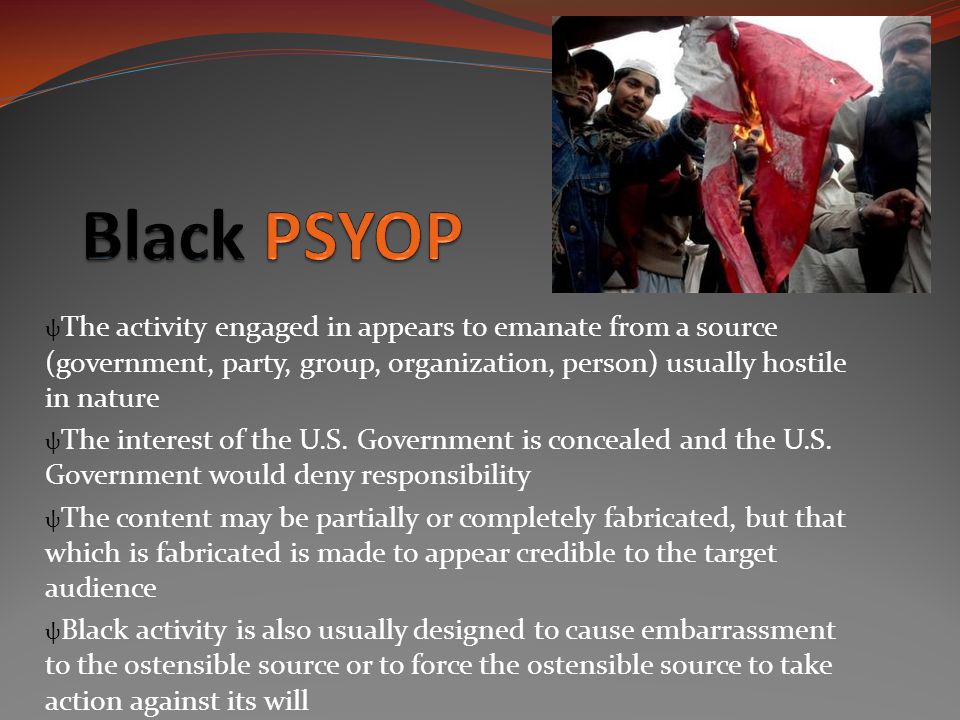 Black PSYOP

ψThe activity engaged in appears to emanate from a source (government, party, group, organization, person) usually hostile in nature

ψThe interest of the U.S. Government is concealed and the U.S. Government would deny responsibility

ψThe content may be partially or completely fabricated, but that which is fabricated is made to appear credible to the target audience

ψBlack activity is also usually designed to cause embarrassment to the ostensible source or to force the ostensible source to take action against its will